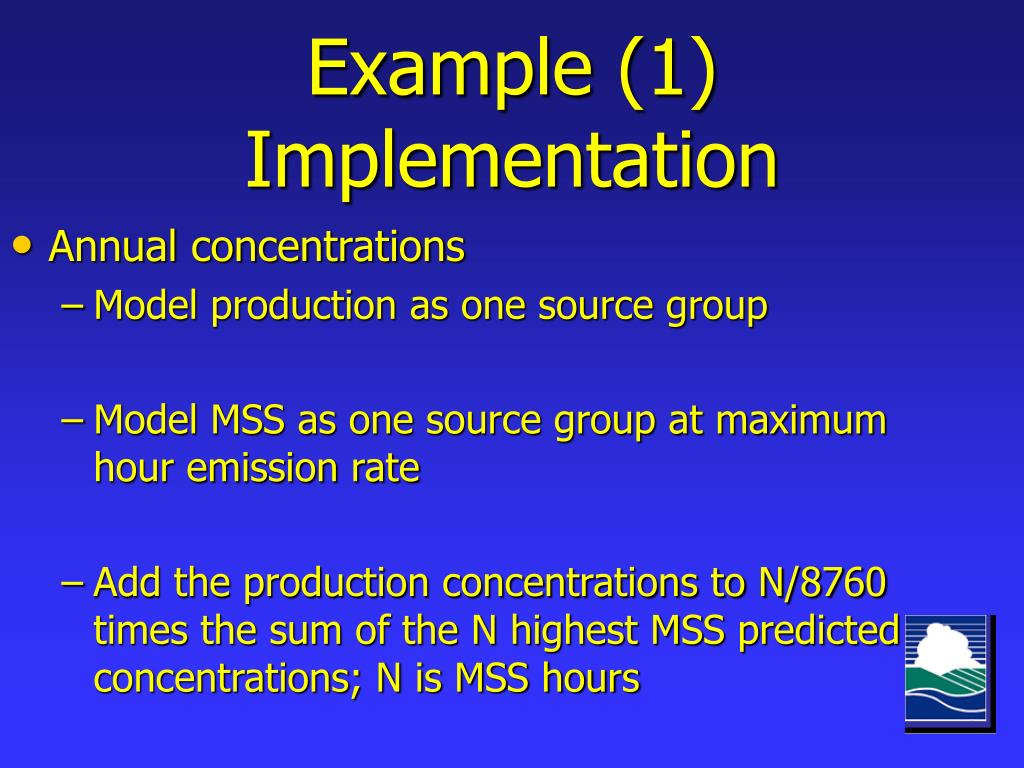 Example (1) Implementation

• Annual concentrations

– Model production as one source group

– Model MSS as one source group at maximum hour emission rate

– Add the production concentrations to N/8760 times the sum of the N highest MSS predicted concentrations; N is MSS hours